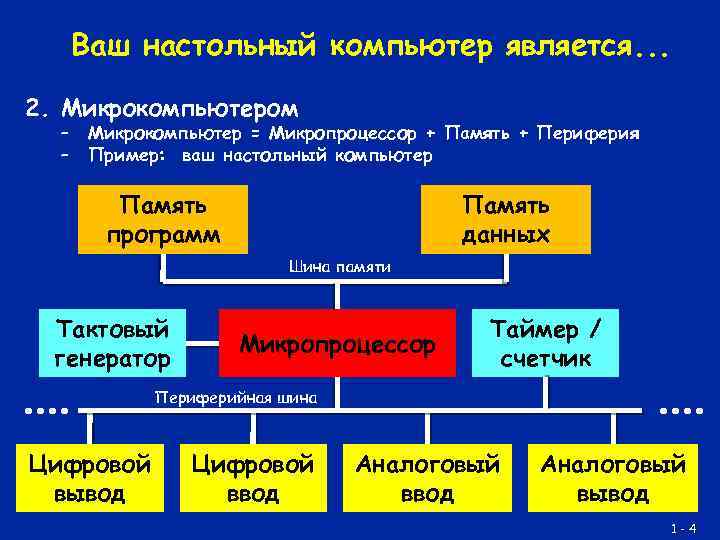 Ваш настольный компьютер является...

2. Микрокомпьютером
– Микрокомпьютер = Микропроцессор + Память + Периферия
– Пример: ваш настольный компьютер

Память программ

Память данных

Шина памяти

Тактовый генератор

Микропроцессор

Таймер / счетчик

Периферийная шина

....

....

Цифровой вывод

Цифровой ввод

Аналоговый ввод

Аналоговый вывод

1 - 4